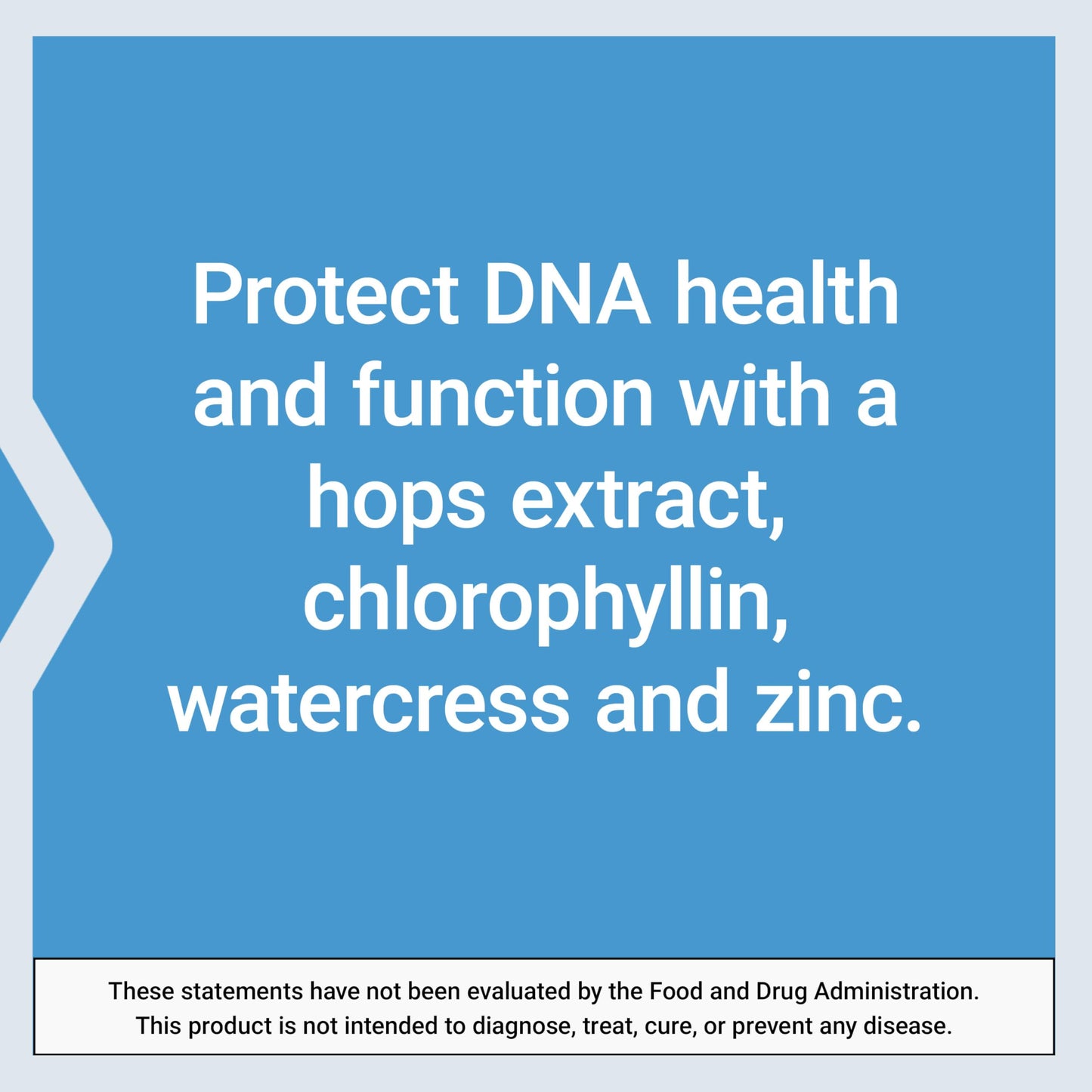 Protect DNA health and function with a hops extract, chlorophyllin, watercress and zinc.

These statements have not been evaluated by the Food and Drug Administration. This product is not intended to diagnose, treat, cure, or prevent any disease.